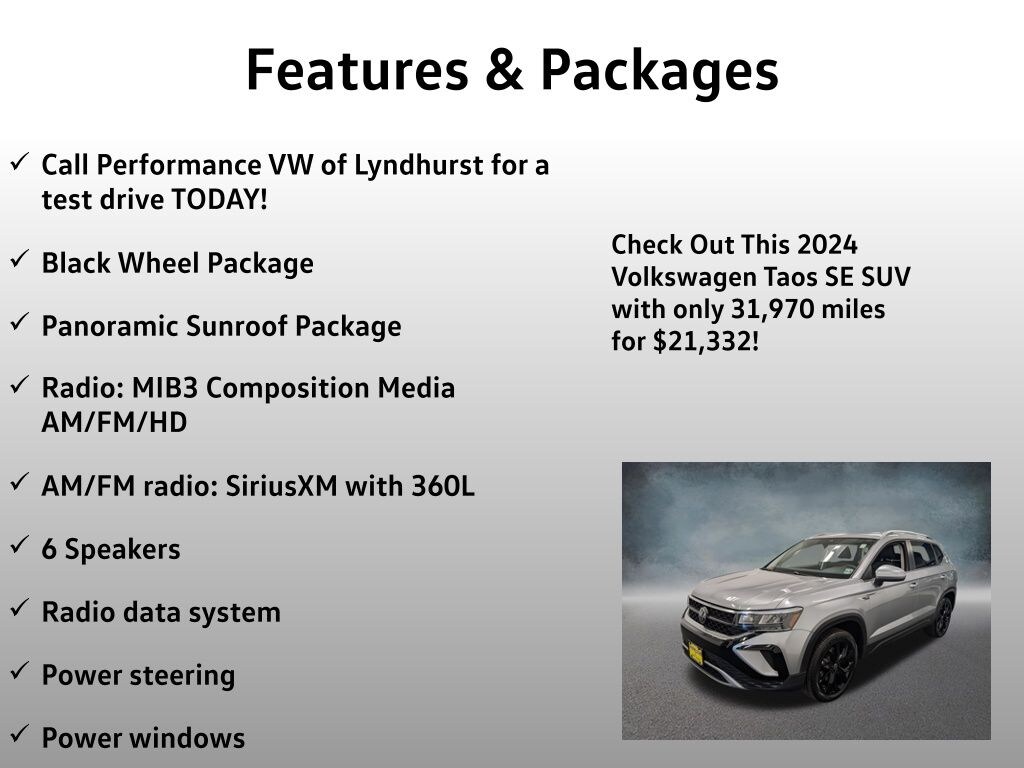 Features & Packages

✓ Call Performance VW of Lyndhurst for a test drive TODAY!

✓ Black Wheel Package

✓ Panoramic Sunroof Package

✓ Radio: MIB3 Composition Media AM/FM/HD

✓ AM/FM radio: SiriusXM with 360L

✓ 6 Speakers

✓ Radio data system

✓ Power steering

✓ Power windows

Check Out This 2024 Volkswagen Taos SE SUV with only 31,970 miles for $21,332!